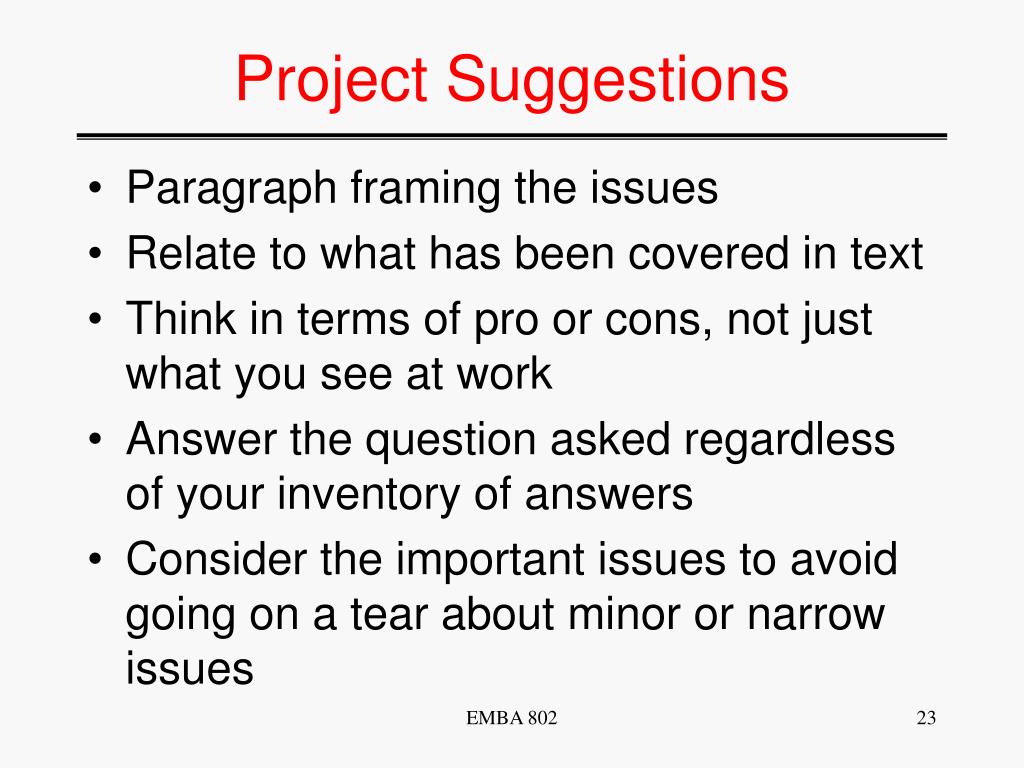 Project Suggestions

• Paragraph framing the issues
• Relate to what has been covered in text
• Think in terms of pro or cons, not just what you see at work
• Answer the question asked regardless of your inventory of answers
• Consider the important issues to avoid going on a tear about minor or narrow issues

EMBA 802

23